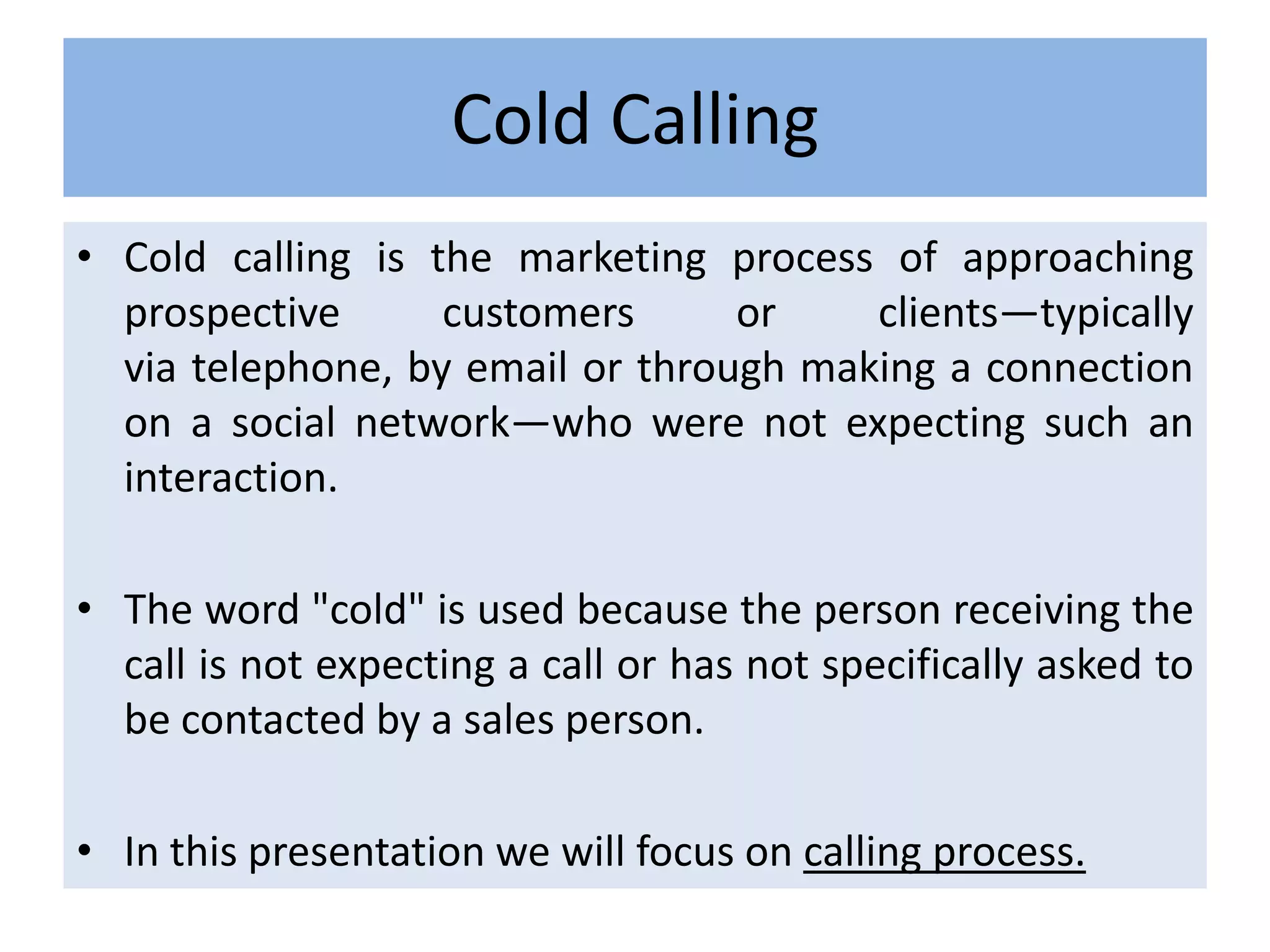 Cold Calling

• Cold calling is the marketing process of approaching prospective customers or clients—typically via telephone, by email or through making a connection on a social network—who were not expecting such an interaction.

• The word "cold" is used because the person receiving the call is not expecting a call or has not specifically asked to be contacted by a sales person.

• In this presentation we will focus on calling process.